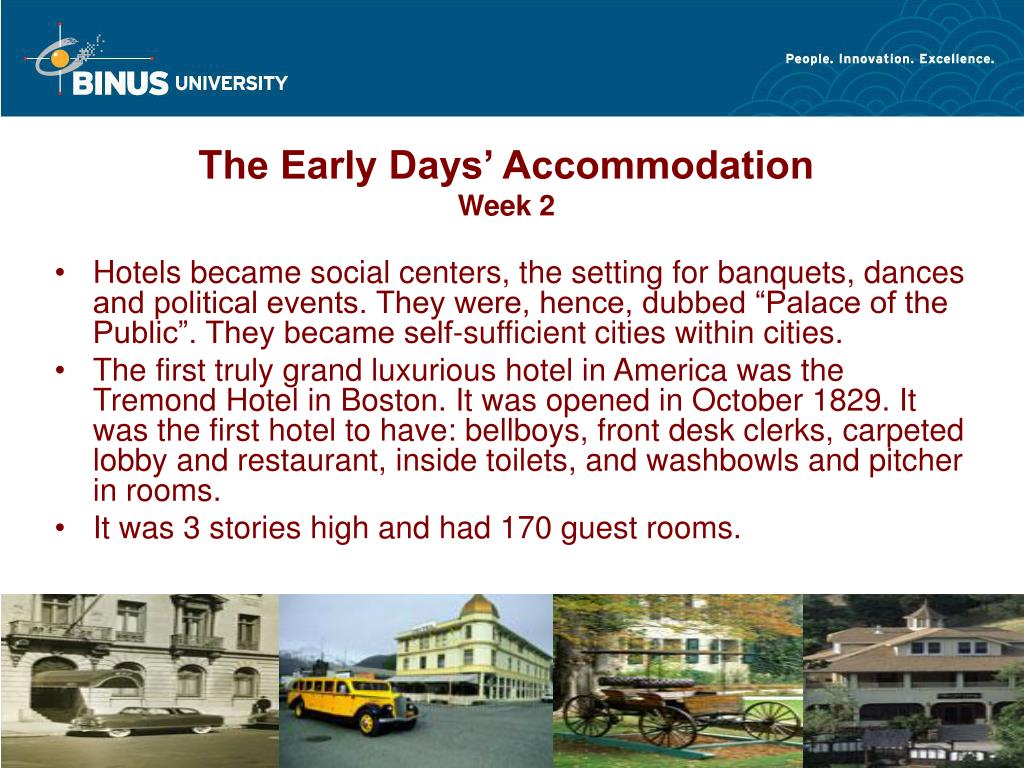 BINUS UNIVERSITY

People. Innovation. Excellence.

The Early Days' Accommodation
Week 2

• Hotels became social centers, the setting for banquets, dances and political events. They were, hence, dubbed "Palace of the Public". They became self-sufficient cities within cities.
• The first truly grand luxurious hotel in America was the Tremond Hotel in Boston. It was opened in October 1829. It was the first hotel to have: bellboys, front desk clerks, carpeted lobby and restaurant, inside toilets, and washbowls and pitcher in rooms.
• It was 3 stories high and had 170 guest rooms.